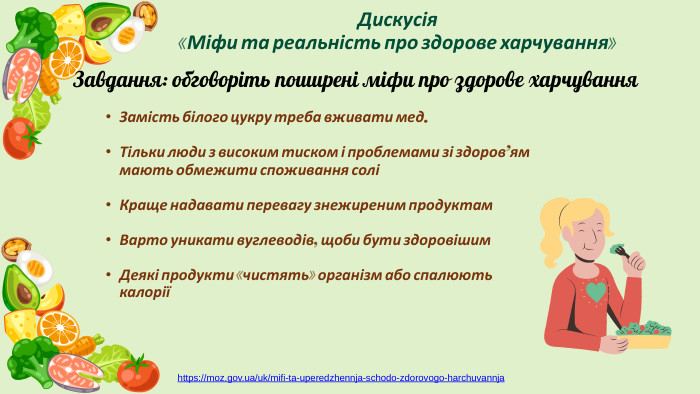 Дискусія
«Міфи та реальність про здорове харчування»

Завдання: обговоріть поширені міфи про здорове харчування

• Замість білого цукру треба вживати мед.

• Тільки люди з високим тиском і проблемами зі здоров'ям мають обмежити споживання солі

• Краще надавати перевагу знежиреним продуктам

• Варто уникати вуглеводів, щоби бути здоровішим

• Деякі продукти «чистять» організм або спалюють калорії

https://moz.gov.ua/uk/mifi-ta-uperedzhennja-schodo-zdorovogo-harchuvannja